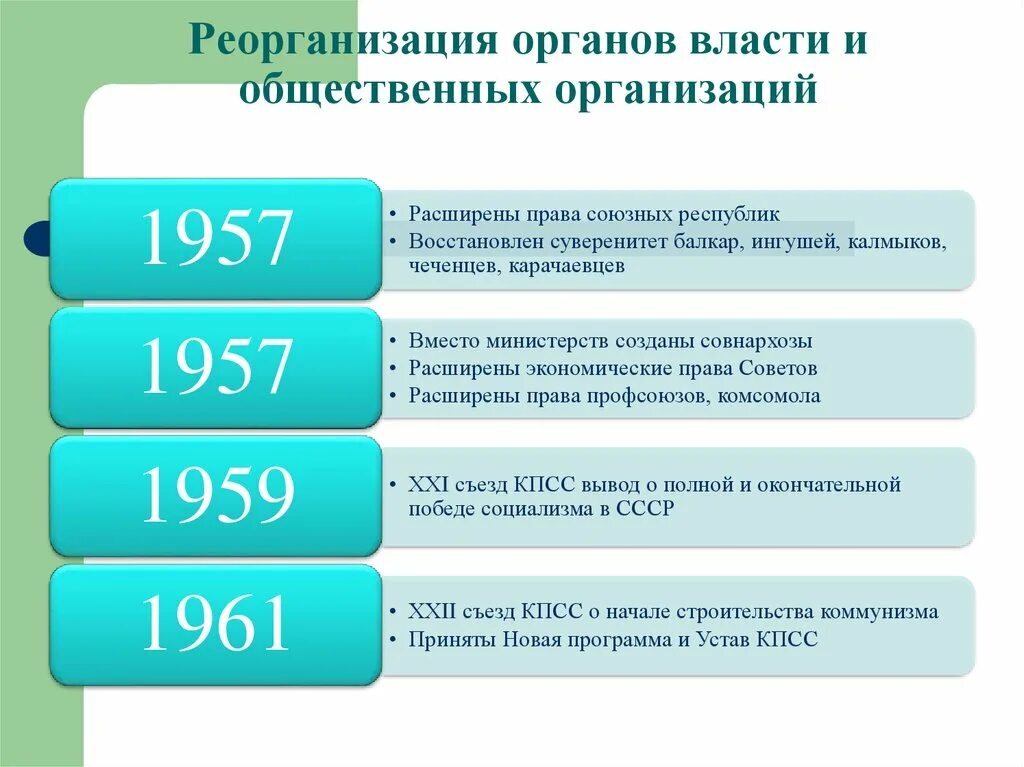 Реорганизация органов власти и общественных организаций

1957

• Расширены права союзных республик
• Восстановлен суверенитет балкар, ингушей, калмыков, чеченцев, карачаевцев

1957

• Вместо министерств созданы совнархозы
• Расширены экономические права Советов
• Расширены права профсоюзов, комсомола

1959

• XXI съезд КПСС вывод о полной и окончательной победе социализма в СССР

1961

• XXII съезд КПСС о начале строительства коммунизма
• Приняты Новая программа и Устав КПСС